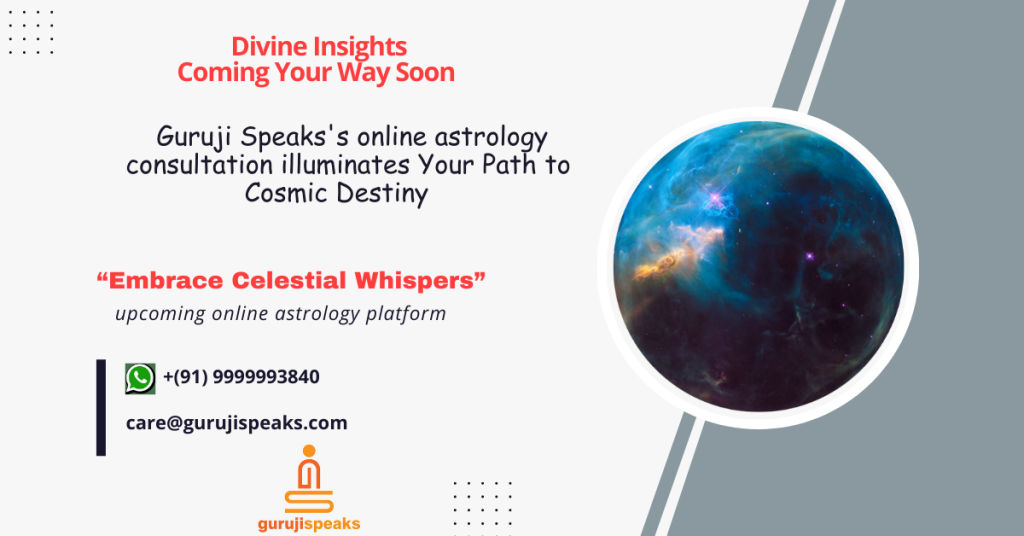 Divine Insights
Coming Your Way Soon

Guruji Speaks's online astrology consultation illuminates Your Path to Cosmic Destiny

“Embrace Celestial Whispers”
upcoming online astrology platform

+(91) 9999993840

care@gurujispeaks.com

gurujispeaks